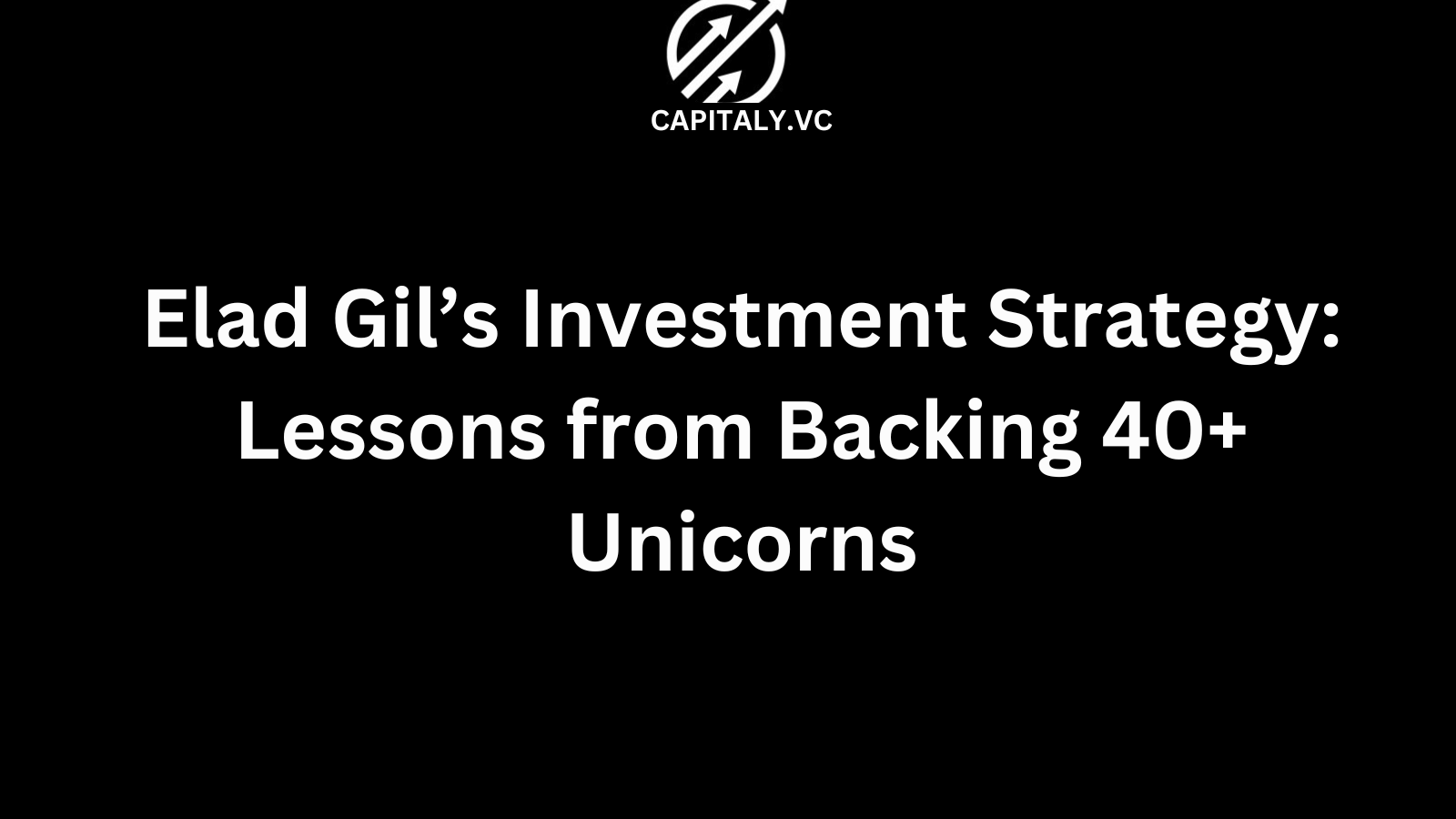 CAPITALY.VC

Elad Gil’s Investment Strategy: Lessons from Backing 40+ Unicorns